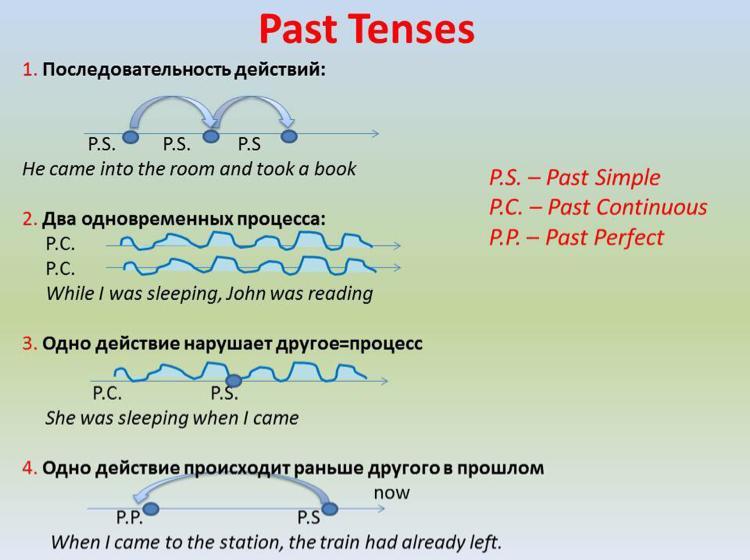 Past Tenses

1. Последовательность действий:

P.S. P.S. P.S

He came into the room and took a book

2. Два одновременных процесса:

P.C.

P.C.

While I was sleeping, John was reading

3. Одно действие нарушает другое=процесс

P.C. P.S.

She was sleeping when I came

4. Одно действие происходит раньше другого в прошлом

now

P.P. P.S

When I came to the station, the train had already left.

P.S. – Past Simple
P.C. – Past Continuous
P.P. – Past Perfect